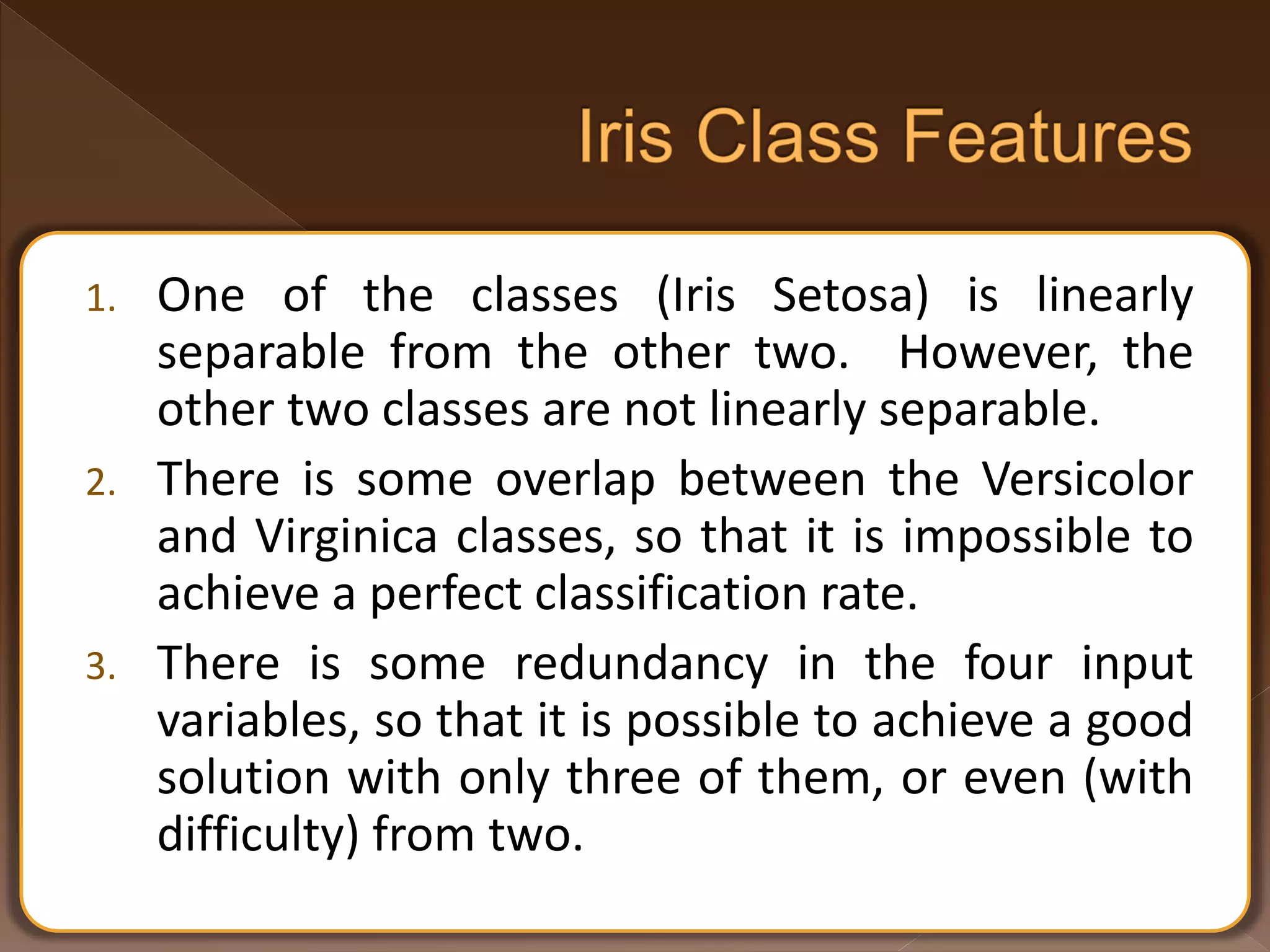 Iris Class Features

1. One of the classes (Iris Setosa) is linearly separable from the other two. However, the other two classes are not linearly separable.

2. There is some overlap between the Versicolor and Virginica classes, so that it is impossible to achieve a perfect classification rate.

3. There is some redundancy in the four input variables, so that it is possible to achieve a good solution with only three of them, or even (with difficulty) from two.